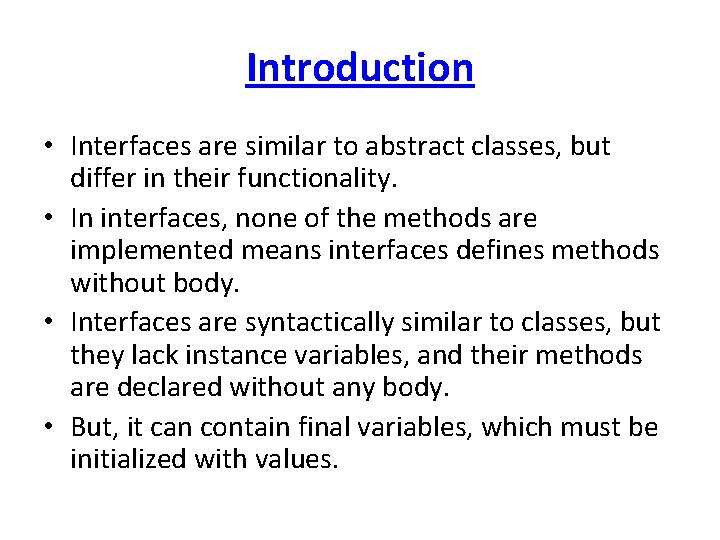 Introduction

• Interfaces are similar to abstract classes, but differ in their functionality.
• In interfaces, none of the methods are implemented means interfaces defines methods without body.
• Interfaces are syntactically similar to classes, but they lack instance variables, and their methods are declared without any body.
• But, it can contain final variables, which must be initialized with values.